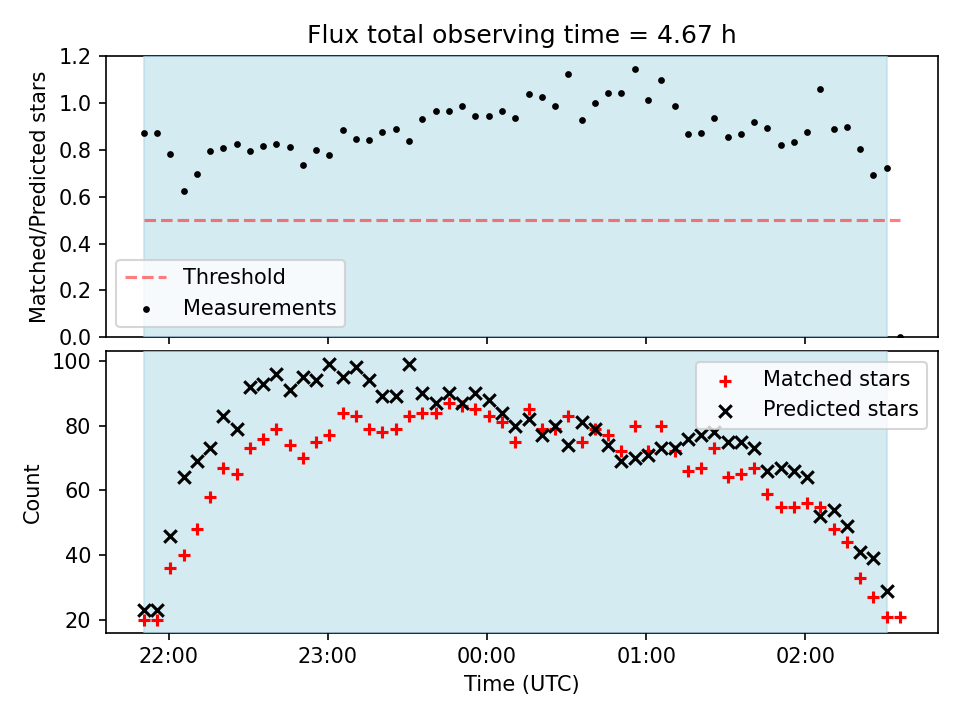 Flux total observing time = 4.67 h

Matched/Predicted stars

1.2
1.0
0.8
0.6
0.4
0.2
0.0

Threshold
Measurements

Count

100
80
60
40
20

Matched stars
Predicted stars

22:00
23:00
00:00
01:00
02:00

Time (UTC)